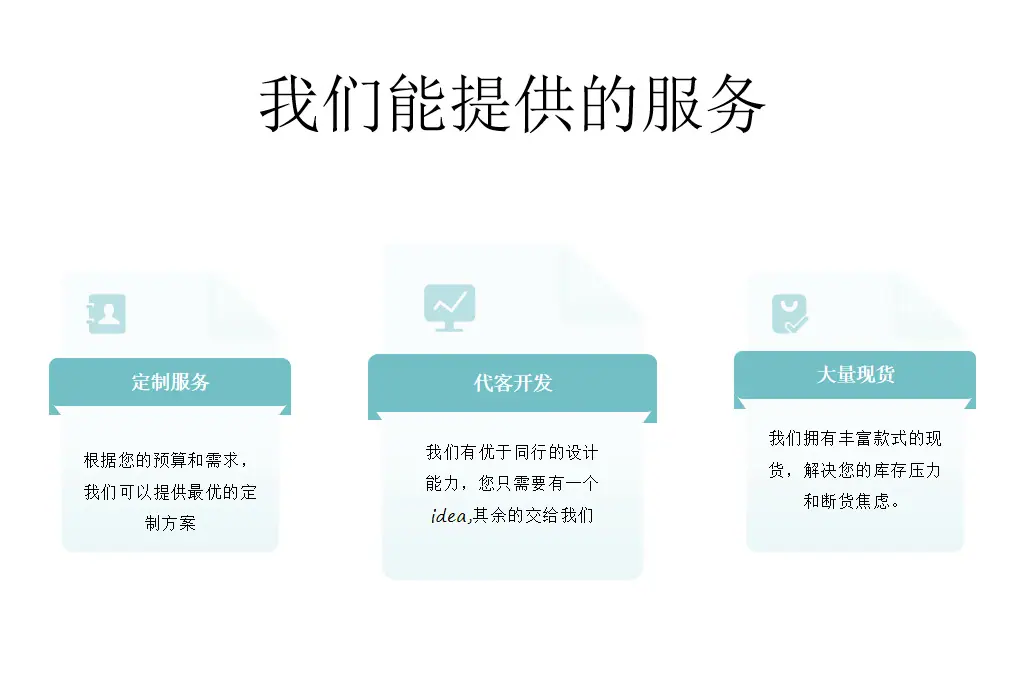 我们能提供的服务

定制服务

根据您的预算和需求，我们可以提供最优的定制方案

代客开发

我们有优于同行的设计能力，您只需要有一个idea,其余的交给我们

大量现货

我们拥有丰富款式的现货，解决您的库存压力和断货焦虑。